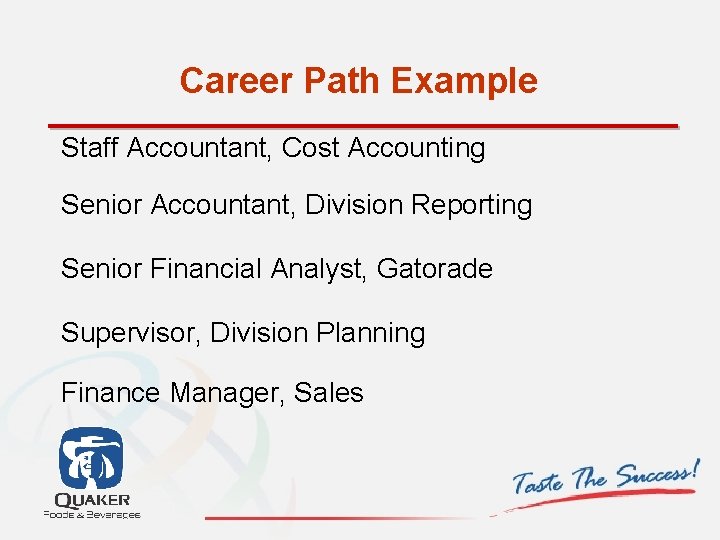 Career Path Example

Staff Accountant, Cost Accounting

Senior Accountant, Division Reporting

Senior Financial Analyst, Gatorade

Supervisor, Division Planning

Finance Manager, Sales

QUAKER
Foods & Beverages

Taste The Success!